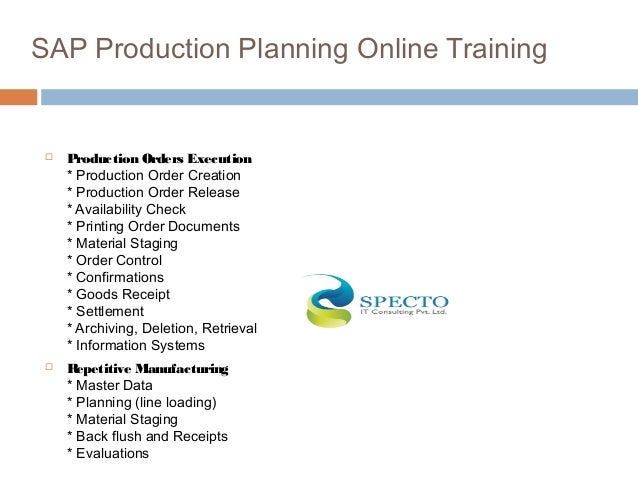 SAP Production Planning Online Training

Production Orders Execution
* Production Order Creation
* Production Order Release
* Availability Check
* Printing Order Documents
* Material Staging
* Order Control
* Confirmations
* Goods Receipt
* Settlement
* Archiving, Deletion, Retrieval
* Information Systems

Repetitive Manufacturing
* Master Data
* Planning (line loading)
* Material Staging
* Back flush and Receipts
* Evaluations

SPECTO
IT Consulting Pvt. Ltd.